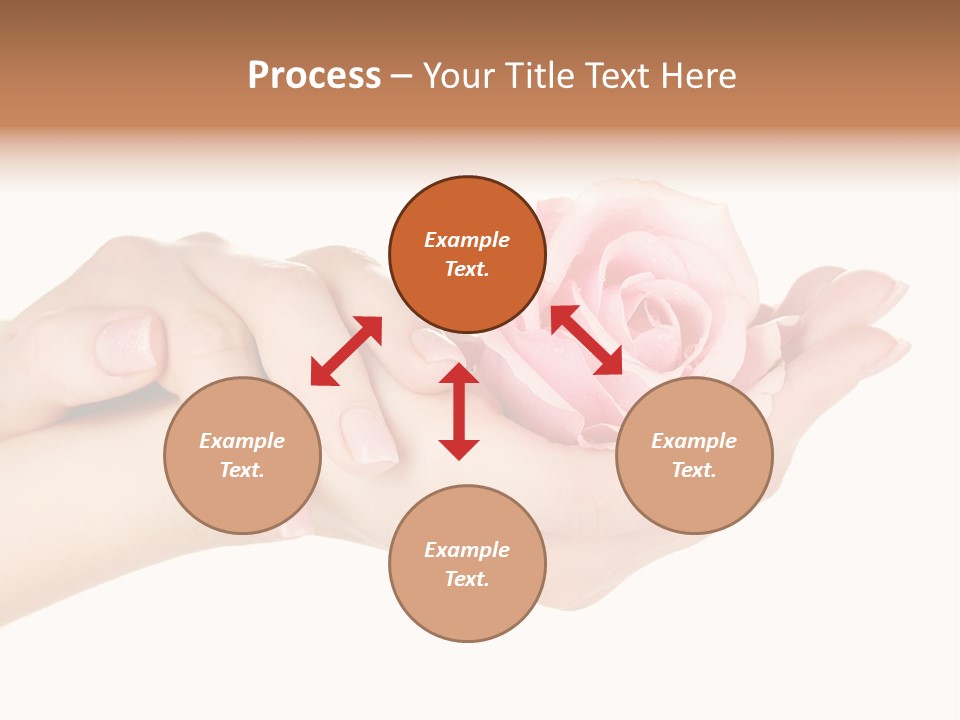 Process – Your Title Text Here

Example Text.

Example Text.

Example Text.

Example Text.